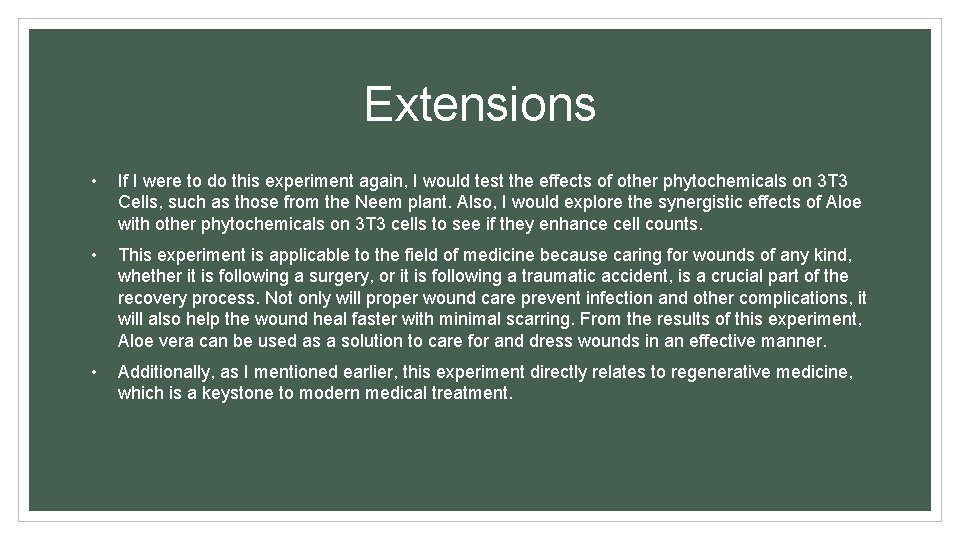 Extensions

• If I were to do this experiment again, I would test the effects of other phytochemicals on 3T3 Cells, such as those from the Neem plant. Also, I would explore the synergistic effects of Aloe with other phytochemicals on 3T3 cells to see if they enhance cell counts.

• This experiment is applicable to the field of medicine because caring for wounds of any kind, whether it is following a surgery, or it is following a traumatic accident, is a crucial part of the recovery process. Not only will proper wound care prevent infection and other complications, it will also help the wound heal faster with minimal scarring. From the results of this experiment, Aloe vera can be used as a solution to care for and dress wounds in an effective manner.

• Additionally, as I mentioned earlier, this experiment directly relates to regenerative medicine, which is a keystone to modern medical treatment.